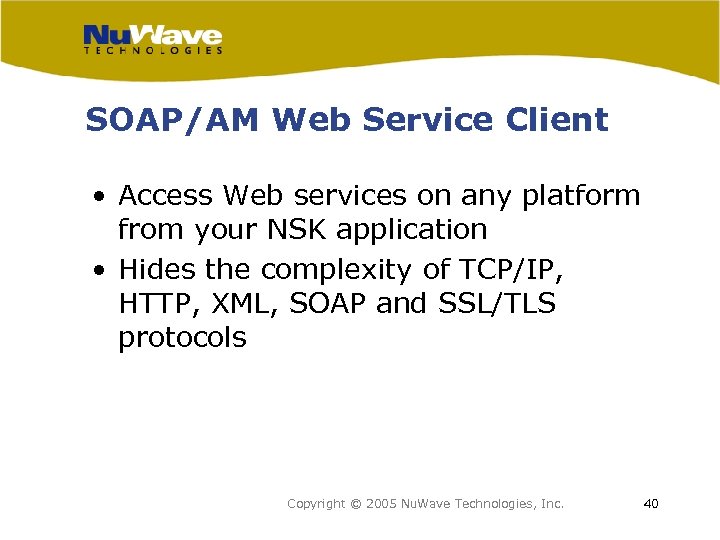 NuWave
TECHNOLOGIES

SOAP/AM Web Service Client

• Access Web services on any platform from your NSK application
• Hides the complexity of TCP/IP, HTTP, XML, SOAP and SSL/TLS protocols

Copyright © 2005 NuWave Technologies, Inc.

40